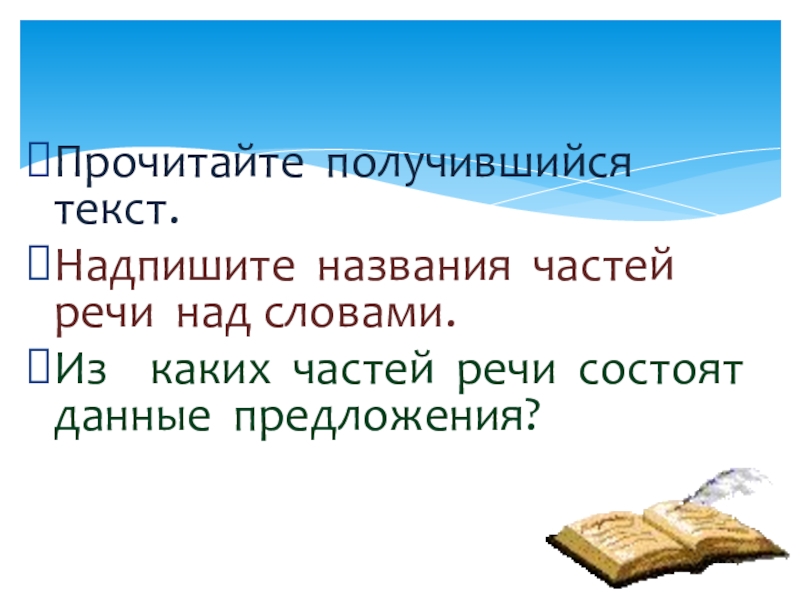 Прочитайте получившийся текст.

Надпишите названия частей речи над словами.

Из каких частей речи состоят данные предложения?